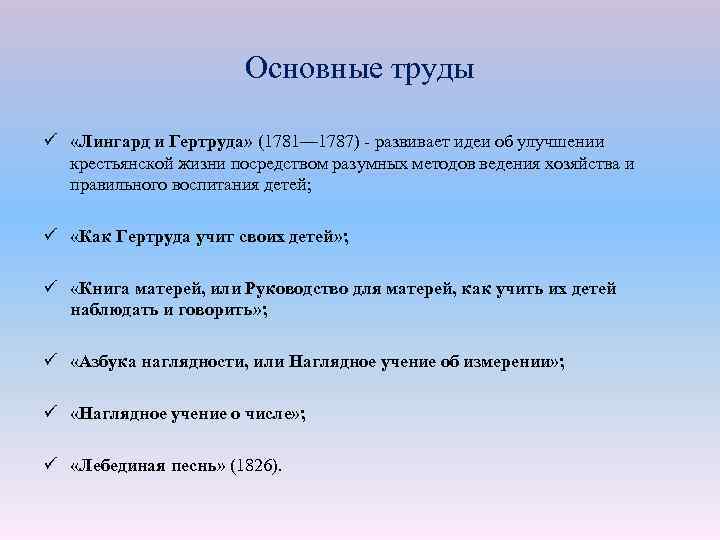 Основные труды

✓ «Лингард и Гертруда» (1781—1787) - развивает идеи об улучшении крестьянской жизни посредством разумных методов ведения хозяйства и правильного воспитания детей;

✓ «Как Гертруда учит своих детей»;

✓ «Книга матерей, или Руководство для матерей, как учить их детей наблюдать и говорить»;

✓ «Азбука наглядности, или Наглядное учение об измерении»;

✓ «Наглядное учение о числе»;

✓ «Лебединая песнь» (1826).